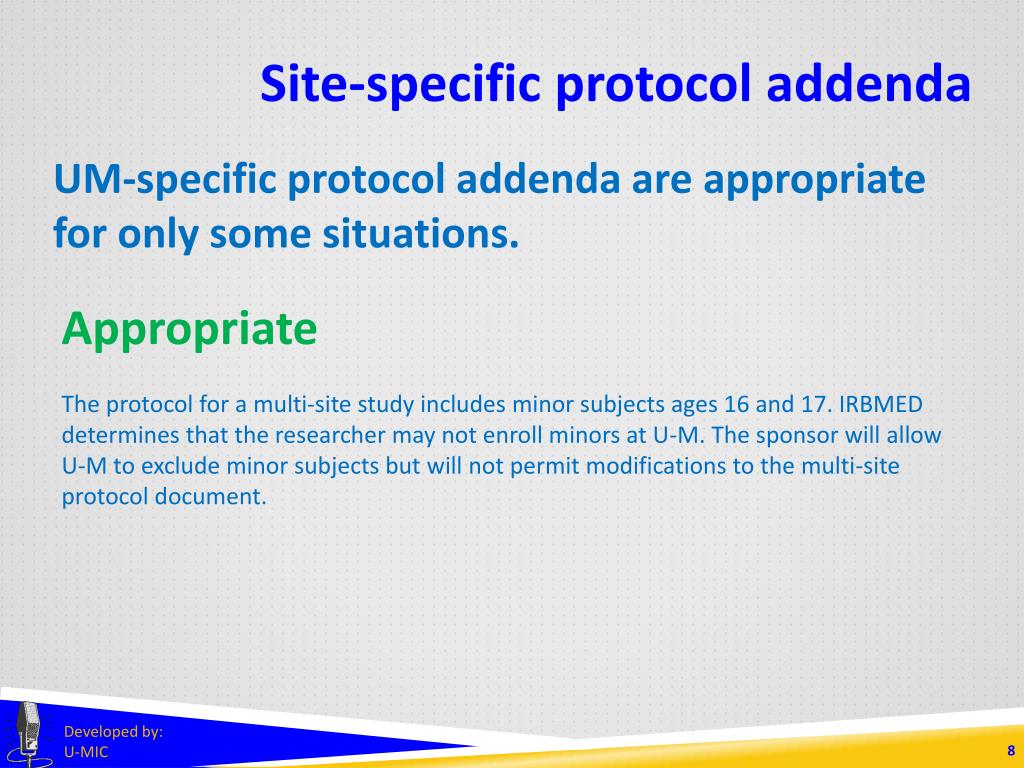 Site-specific protocol addenda

UM-specific protocol addenda are appropriate for only some situations.

Appropriate

The protocol for a multi-site study includes minor subjects ages 16 and 17. IRBMED determines that the researcher may not enroll minors at U-M. The sponsor will allow U-M to exclude minor subjects but will not permit modifications to the multi-site protocol document.

Developed by:
U-MIC

8